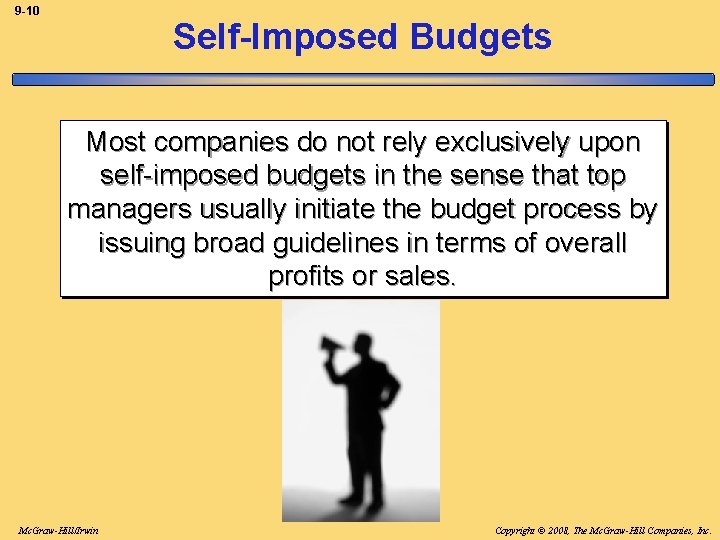 9-10

Self-Imposed Budgets

Most companies do not rely exclusively upon self-imposed budgets in the sense that top managers usually initiate the budget process by issuing broad guidelines in terms of overall profits or sales.

McGraw-Hill/Irwin

Copyright © 2008, The McGraw-Hill Companies, Inc.